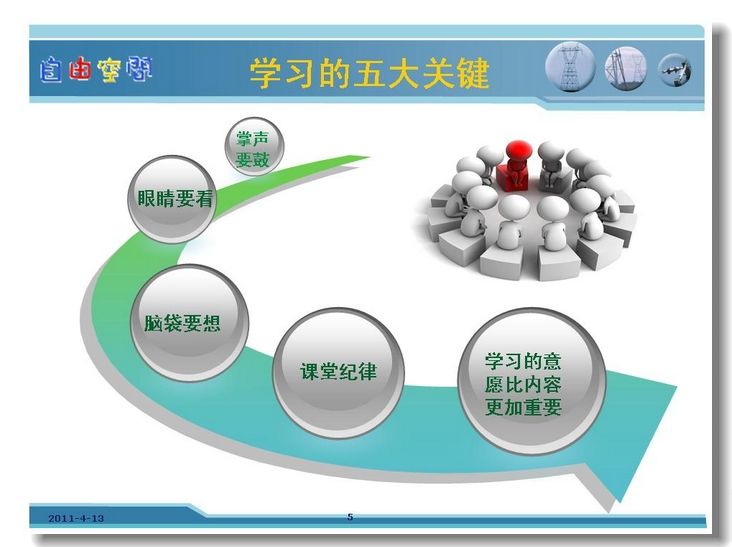 自由空间

学习的五大关键

掌声要鼓

眼睛要看

脑袋要想

课堂纪律

学习的意愿比内容更加重要

2011-4-13

5